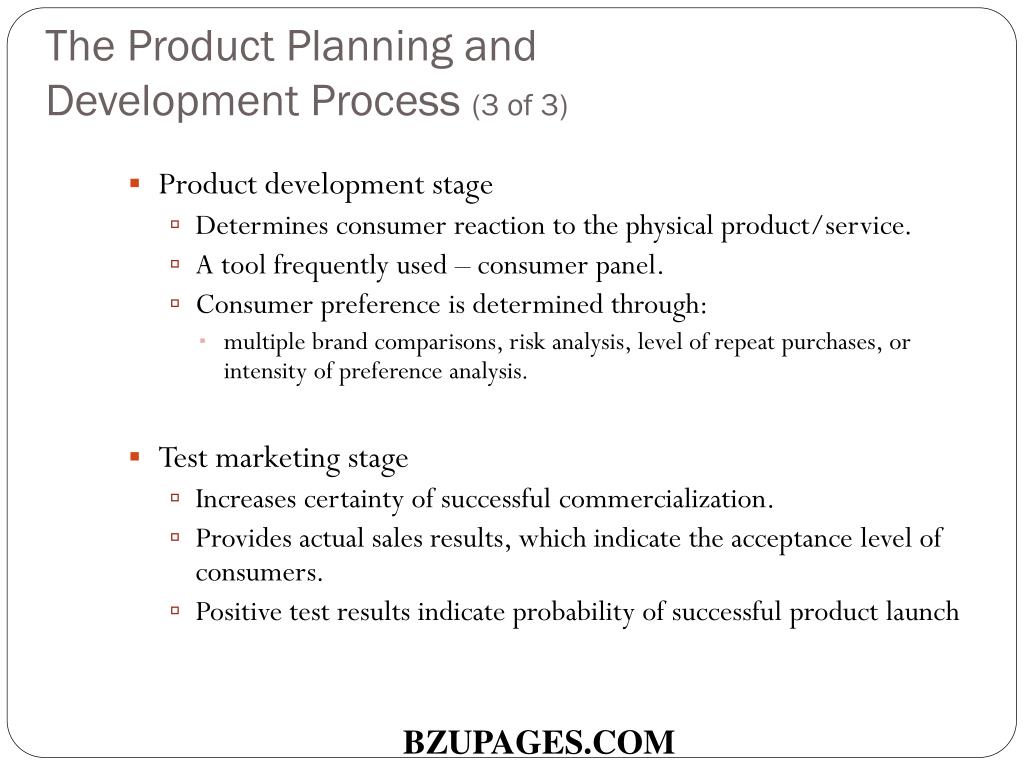 The Product Planning and Development Process (3 of 3)

- Product development stage
  - Determines consumer reaction to the physical product/service.
  - A tool frequently used – consumer panel.
  - Consumer preference is determined through:
    - multiple brand comparisons, risk analysis, level of repeat purchases, or intensity of preference analysis.

- Test marketing stage
  - Increases certainty of successful commercialization.
  - Provides actual sales results, which indicate the acceptance level of consumers.
  - Positive test results indicate probability of successful product launch

BZUPAGES.COM